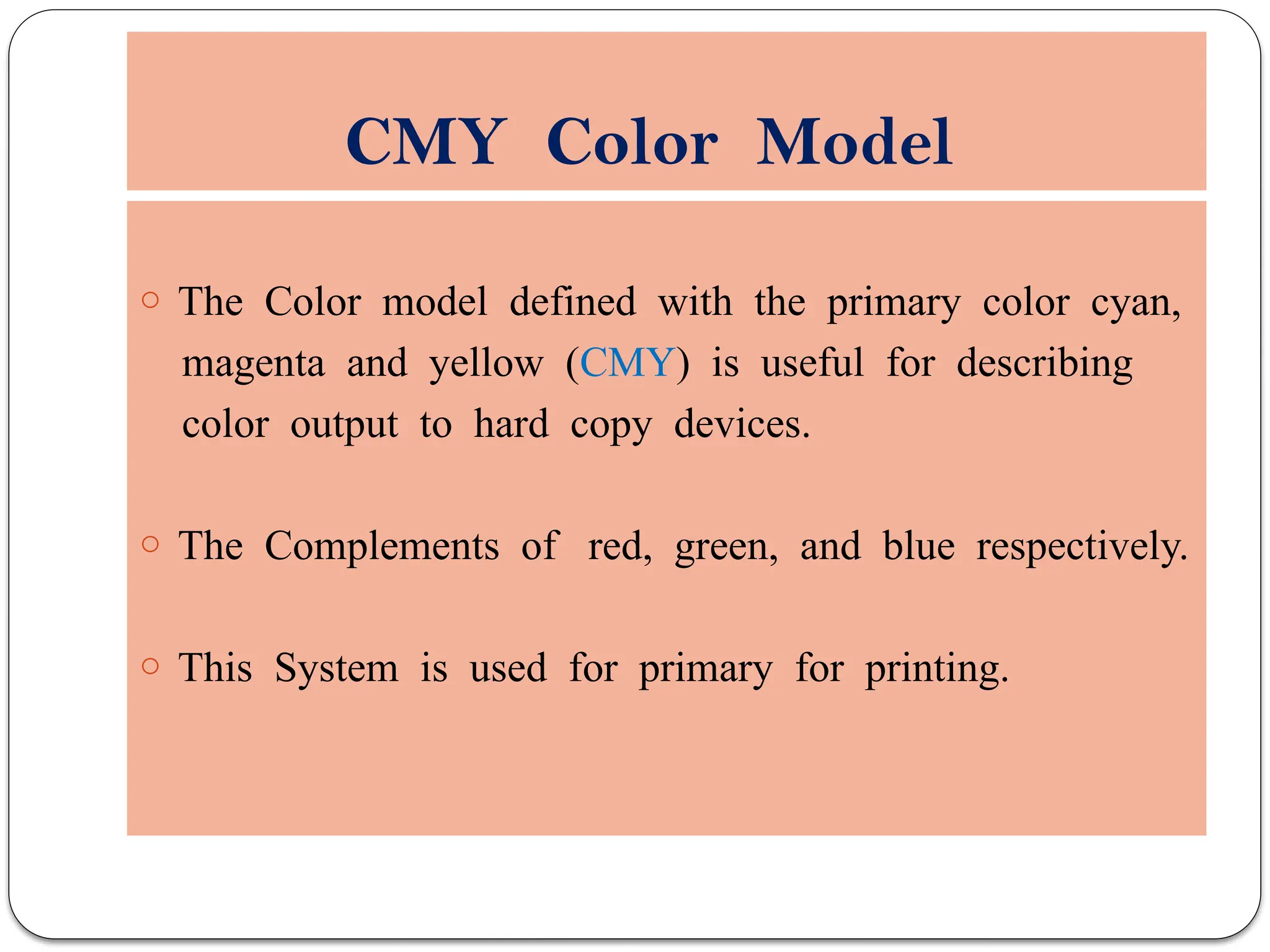 CMY Color Model

○ The Color model defined with the primary color cyan, magenta and yellow (CMY) is useful for describing color output to hard copy devices.

○ The Complements of red, green, and blue respectively.

○ This System is used for primary for printing.